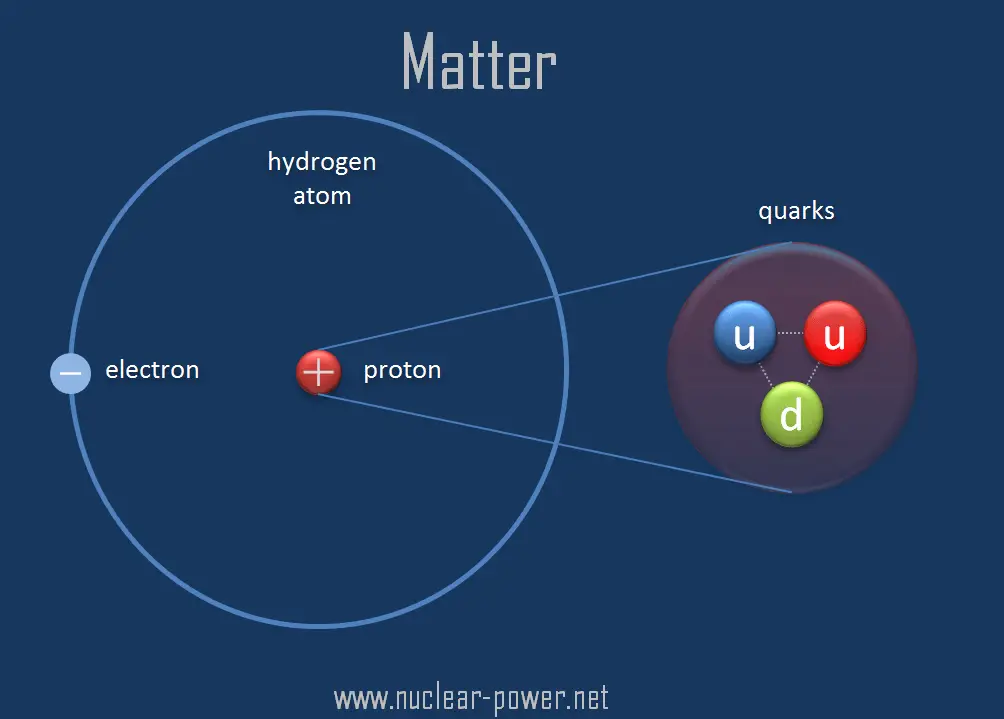 Matter

hydrogen atom

quarks

−

electron

+

proton

u

u

d

www.nuclear-power.net